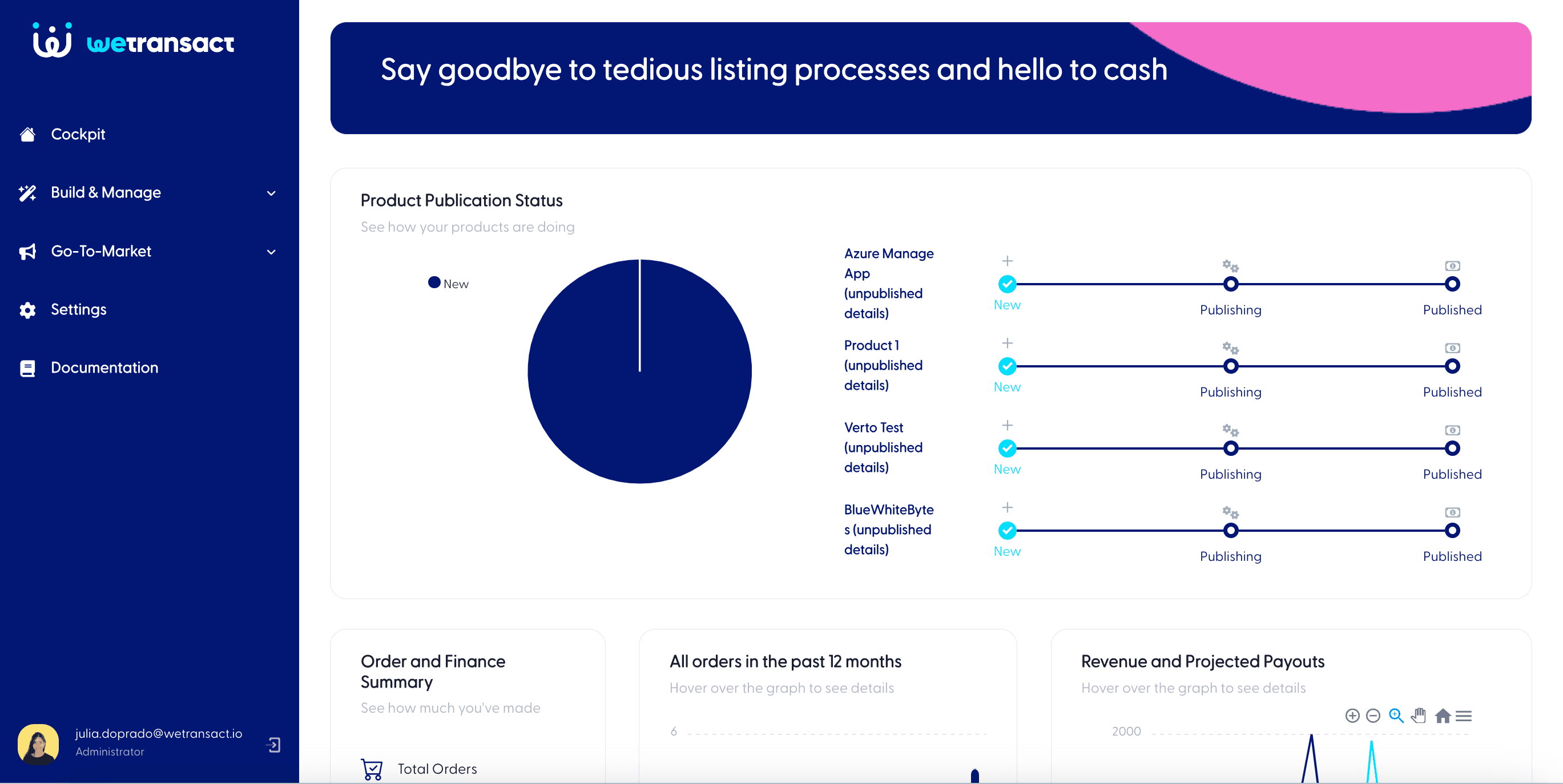 wetransact

Cockpit

Build & Manage

Go-To-Market

Settings

Documentation

julia.doprado@wetransact.io
Administrator

Say goodbye to tedious listing processes and hello to cash

Product Publication Status

See how your products are doing

New

Azure Manage App (unpublished details)

New Publishing Published

Product 1 (unpublished details)

New Publishing Published

Verto Test (unpublished details)

New Publishing Published

BlueWhiteBytes (unpublished details)

New Publishing Published

Order and Finance Summary

See how much you've made

Total Orders

All orders in the past 12 months

Hover over the graph to see details

6

Revenue and Projected Payouts

Hover over the graph to see details

2000